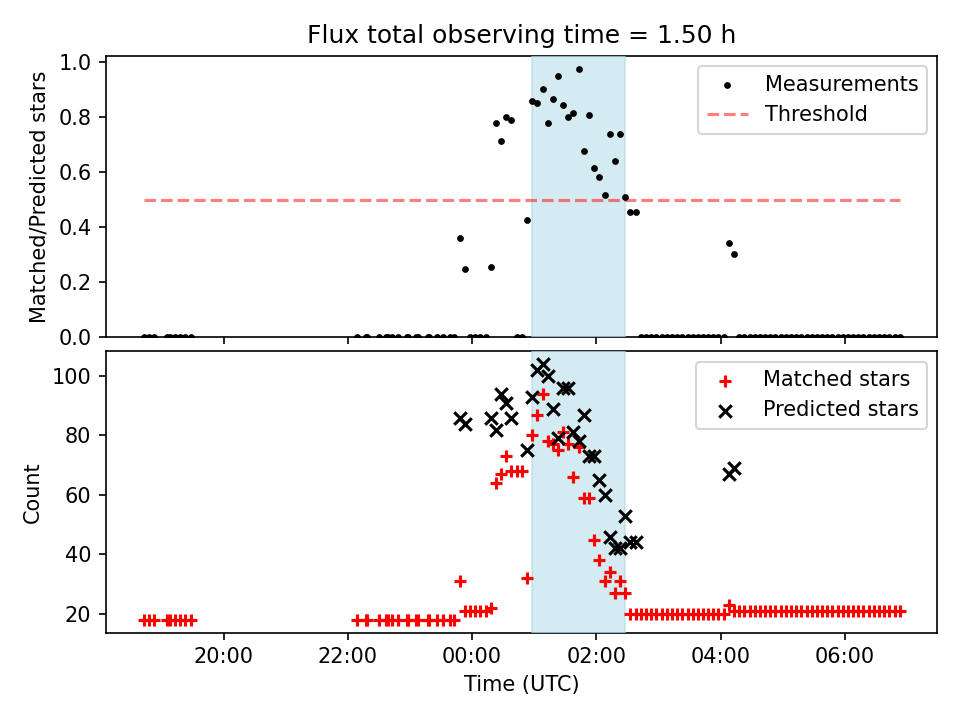 Flux total observing time = 1.50 h

Matched/Predicted stars

1.0
0.8
0.6
0.4
0.2
0.0

Measurements
Threshold

Count

100
80
60
40
20

Matched stars
Predicted stars

20:00
22:00
00:00
02:00
04:00
06:00

Time (UTC)